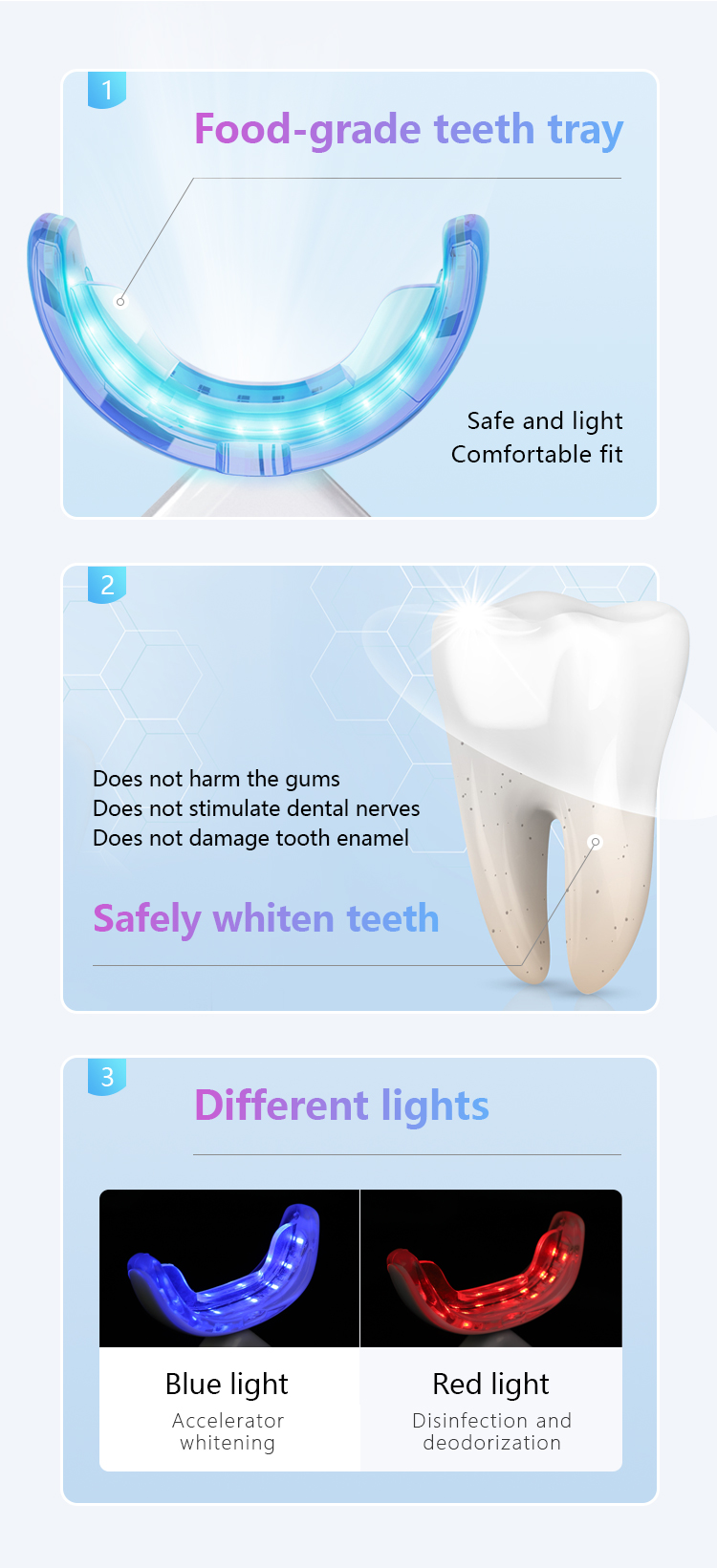 1

Food-grade teeth tray

Safe and light
Comfortable fit

2

Does not harm the gums
Does not stimulate dental nerves
Does not damage tooth enamel

Safely whiten teeth

3

Different lights

Blue light
Accelerator whitening

Red light
Disinfection and deodorization